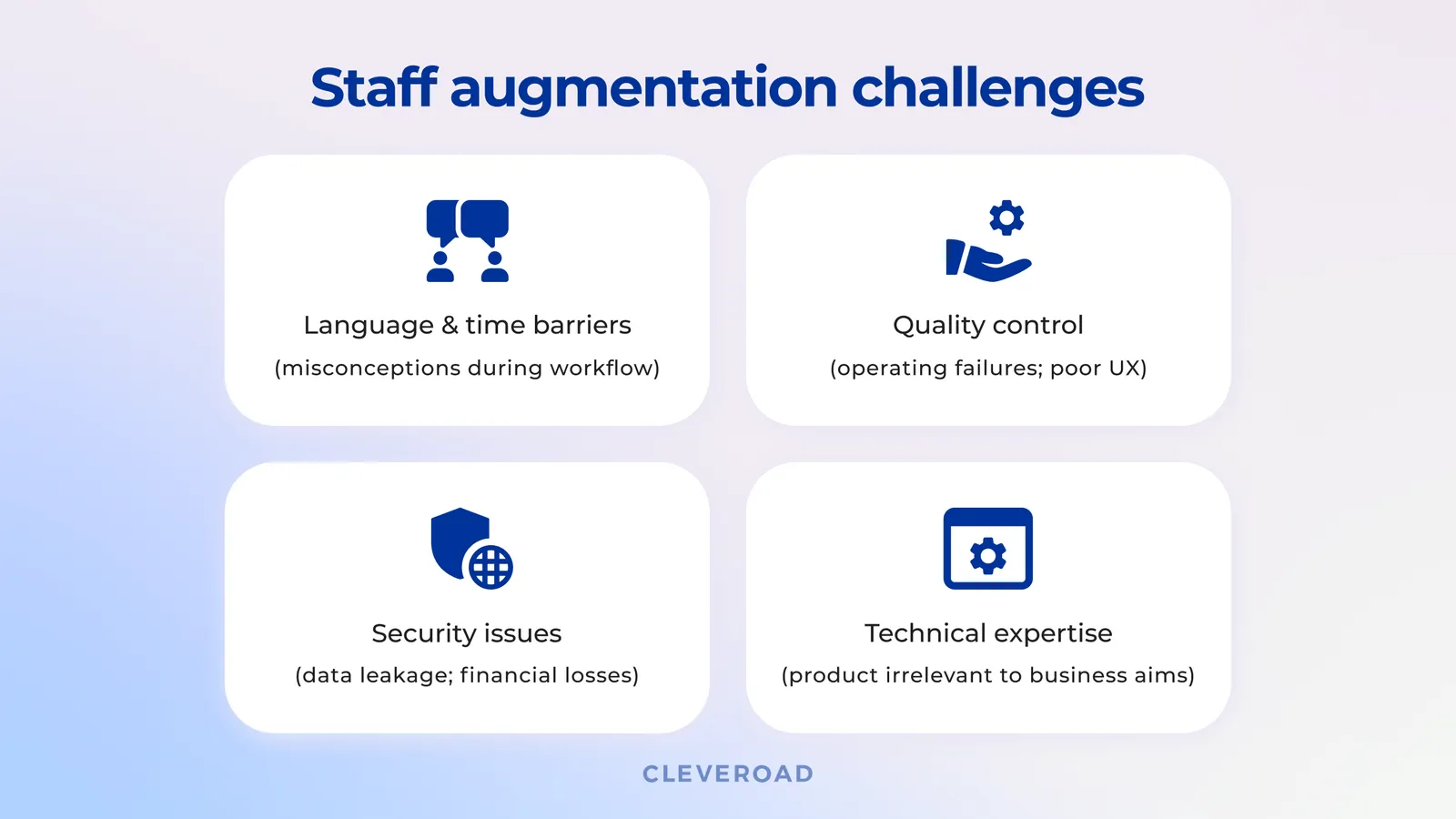 Staff augmentation challenges

Language & time barriers
(misconceptions during workflow)

Quality control
(operating failures; poor UX)

Security issues
(data leakage; financial losses)

Technical expertise
(product irrelevant to business aims)

CLEVEROAD